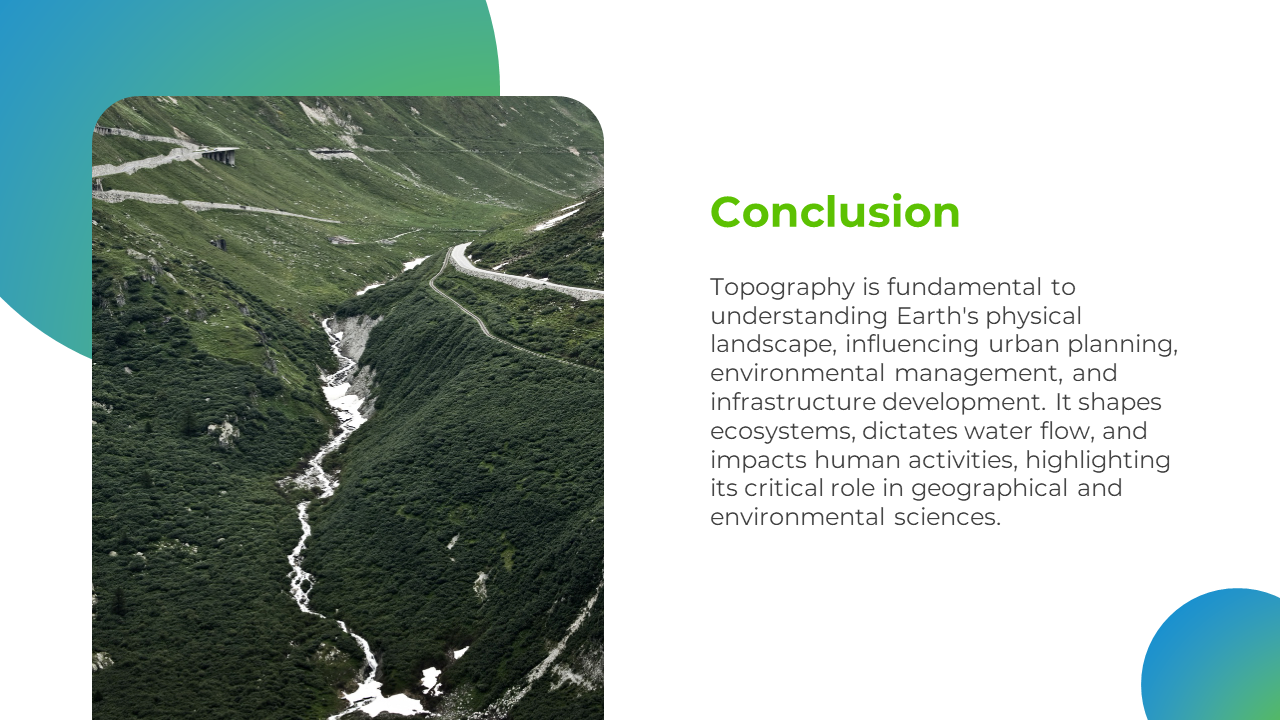 Conclusion

Topography is fundamental to understanding Earth's physical landscape, influencing urban planning, environmental management, and infrastructure development. It shapes ecosystems, dictates water flow, and impacts human activities, highlighting its critical role in geographical and environmental sciences.